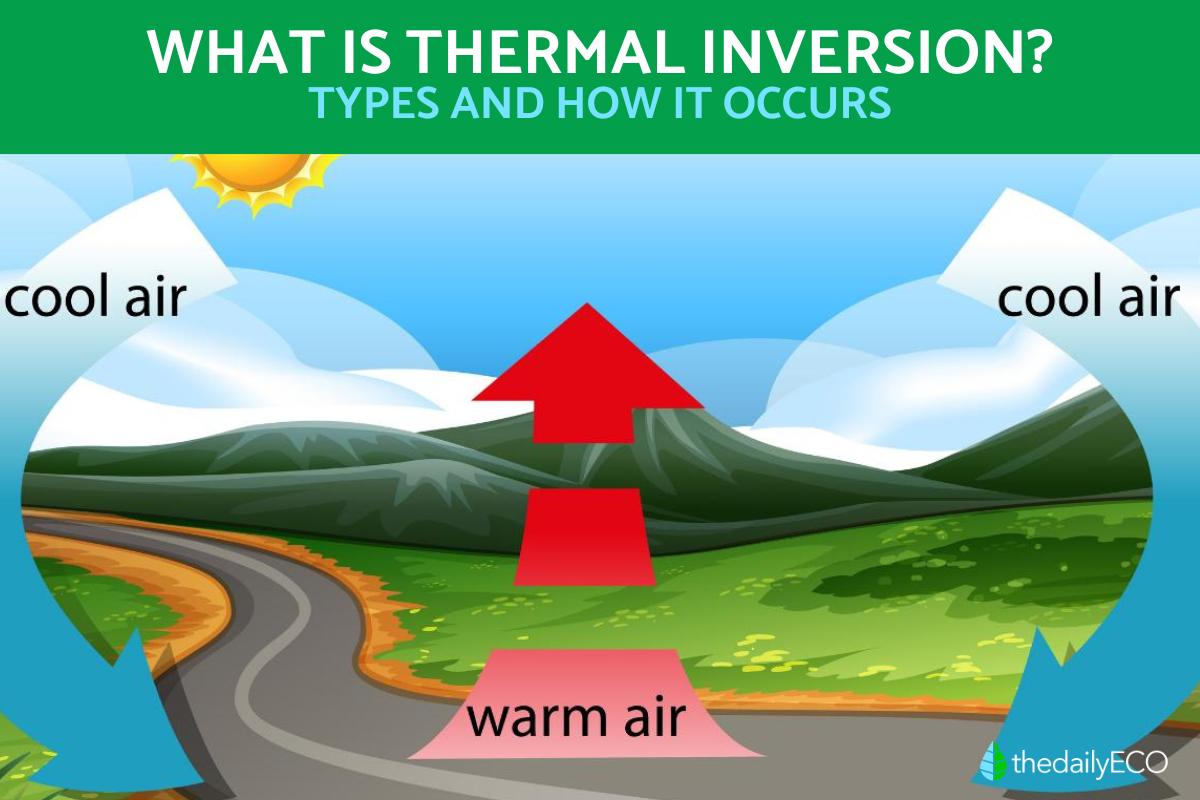 WHAT IS THERMAL INVERSION?
TYPES AND HOW IT OCCURS

cool air

cool air

warm air

thedailyECO